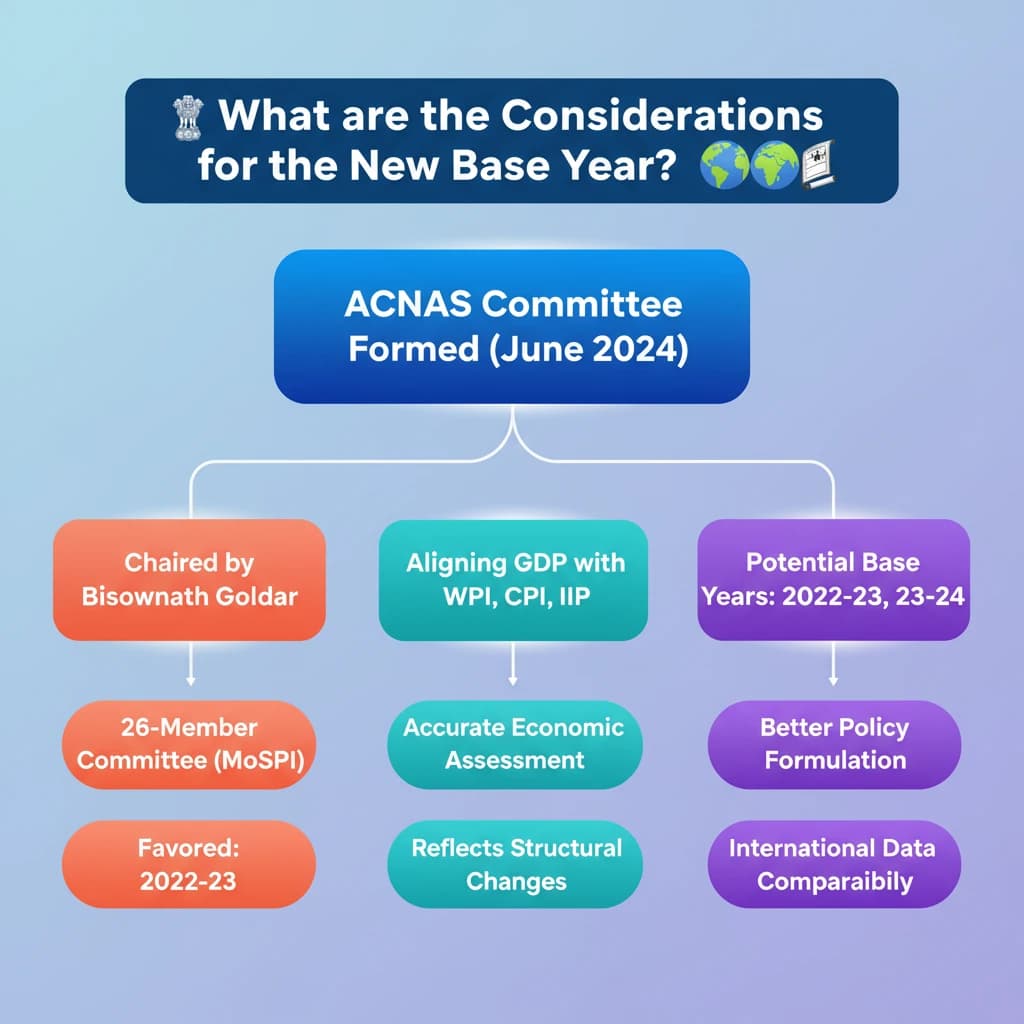 What are the Considerations for the New Base Year?

ACNAS Committee Formed (June 2024)

Chaired by Bisownath Goldar

26-Member Committee (MoSPI)

Favored: 2022-23

Aligning GDP with WPI, CPI, IIP

Accurate Economic Assessment

Reflects Structural Changes

Potential Base Years: 2022-23, 23-24

Better Policy Formulation

International Data Comparaibily